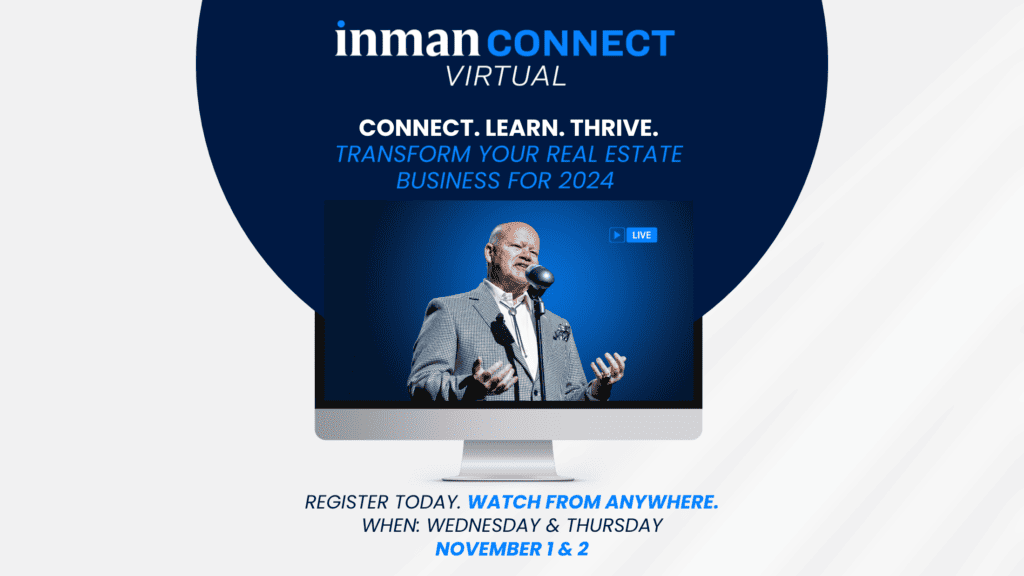 inman CONNECT
VIRTUAL

CONNECT. LEARN. THRIVE.
TRANSFORM YOUR REAL ESTATE BUSINESS FOR 2024

LIVE

REGISTER TODAY. WATCH FROM ANYWHERE.
WHEN: WEDNESDAY & THURSDAY
NOVEMBER 1 & 2